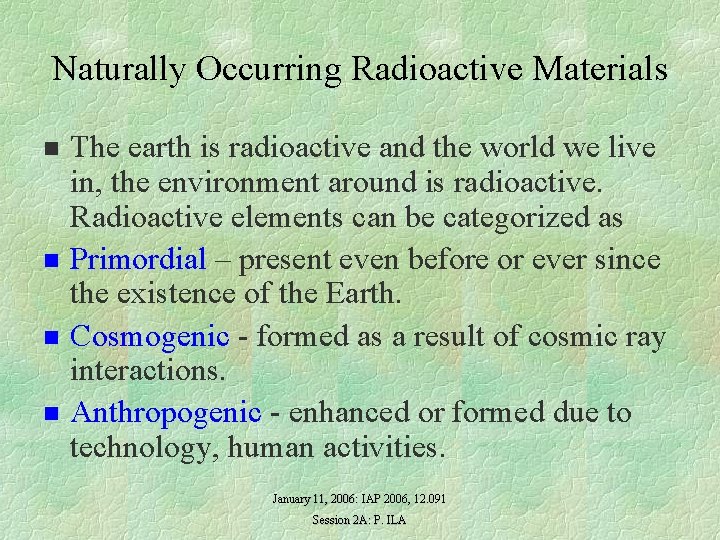 Naturally Occurring Radioactive Materials

■ The earth is radioactive and the world we live in, the environment around is radioactive. Radioactive elements can be categorized as

■ Primordial – present even before or ever since the existence of the Earth.

■ Cosmogenic - formed as a result of cosmic ray interactions.

■ Anthropogenic - enhanced or formed due to technology, human activities.

January 11, 2006: IAP 2006, 12.091
Session 2A: P. ILA